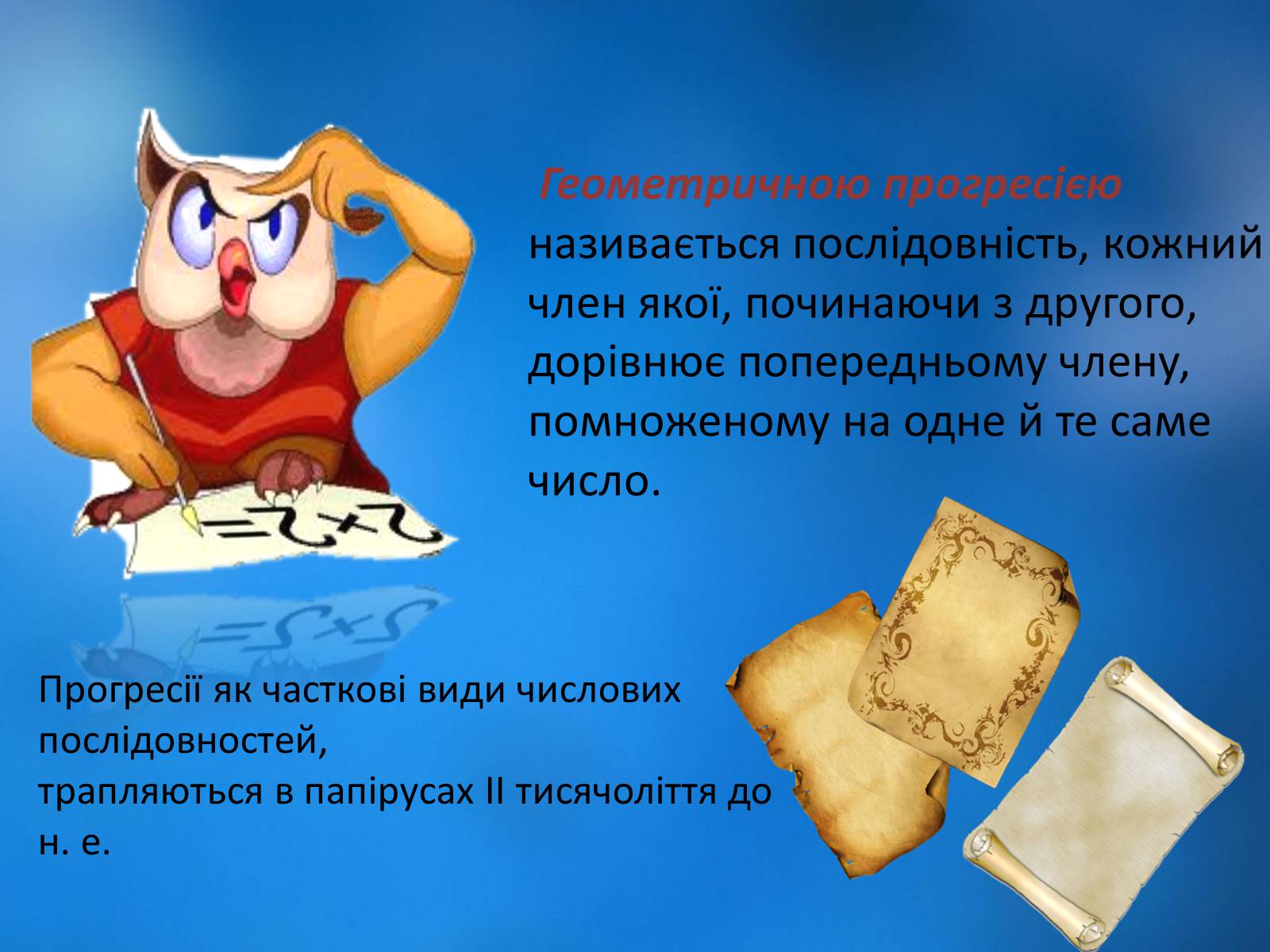 Геометричною прогресією називається послідовність, кожний член якої, починаючи з другого, дорівнює попередньому члену, помноженому на одне й те саме число.

$2+2=$

Прогресії як часткові види числових послідовностей,
трапляються в папірусах II тисячоліття до н. е.